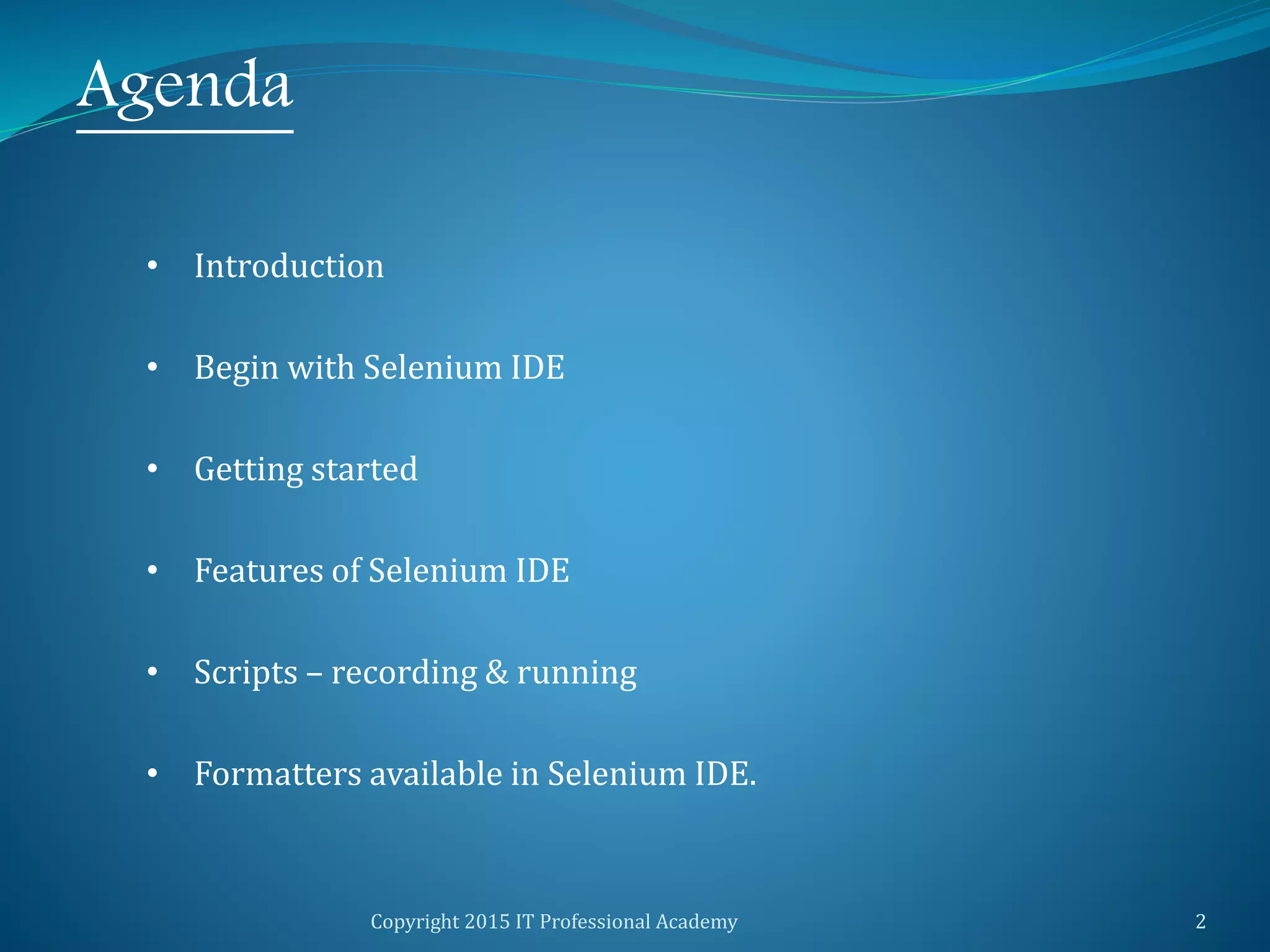 Agenda

• Introduction

• Begin with Selenium IDE

• Getting started

• Features of Selenium IDE

• Scripts – recording & running

• Formatters available in Selenium IDE.

Copyright 2015 IT Professional Academy

2